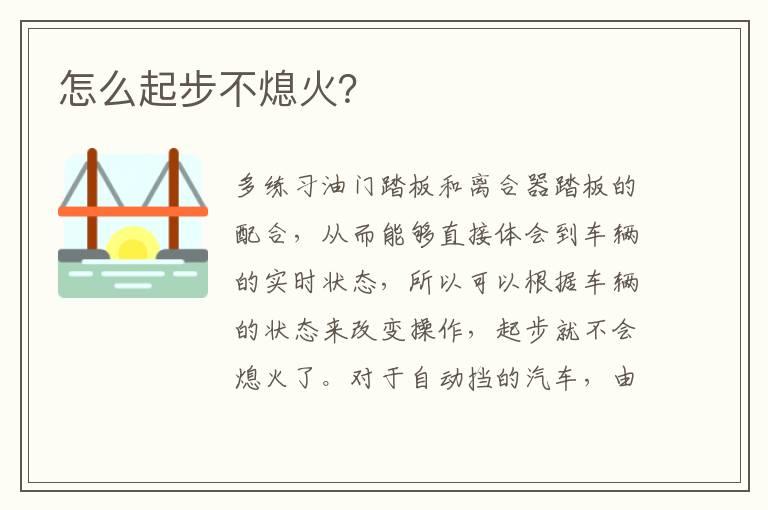 怎么起步不熄火?

多练习油门踏板和离合器踏板的配合，从而能够直接体会到车辆的实时状态，所以可以根据车辆的状态来改变操作，起步就不会熄火了。对于自动挡的汽车，由